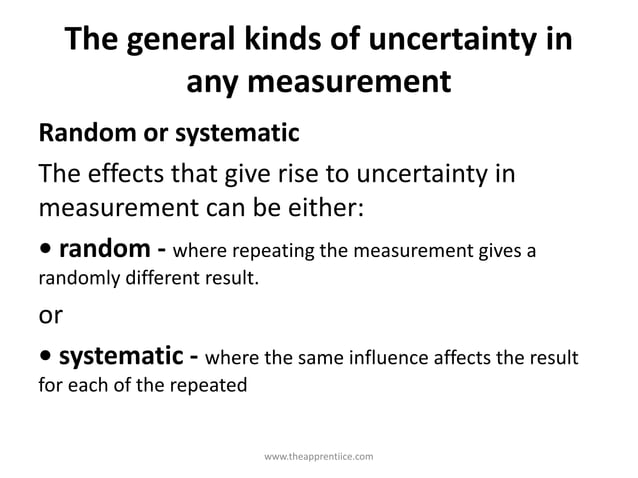 The general kinds of uncertainty in any measurement

Random or systematic

The effects that give rise to uncertainty in measurement can be either:

• random - where repeating the measurement gives a randomly different result.

or

• systematic - where the same influence affects the result for each of the repeated

www.theapprentiice.com